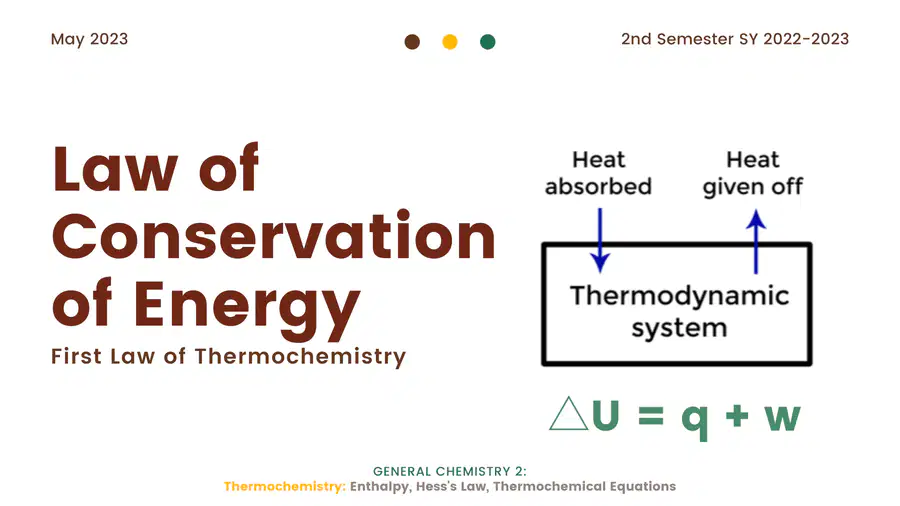 May 2023

2nd Semester SY 2022-2023

Law of Conservation of Energy

First Law of Thermochemistry

Heat absorbed

Heat given off

Thermodynamic system

$\triangle U = q + w$

GENERAL CHEMISTRY 2:
Thermochemistry: Enthalpy, Hess's Law, Thermochemical Equations